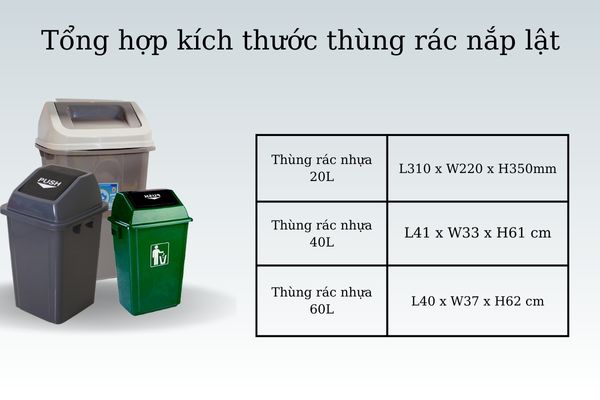 Tổng hợp kích thước thùng rác nắp lật

PUSH

PUSH

| Thùng rác nhựa 20L | L310 x W220 x H350mm |
|---|---|
| Thùng rác nhựa 40L | L41 x W33 x H61 cm |
| Thùng rác nhựa 60L | L40 x W37 x H62 cm |